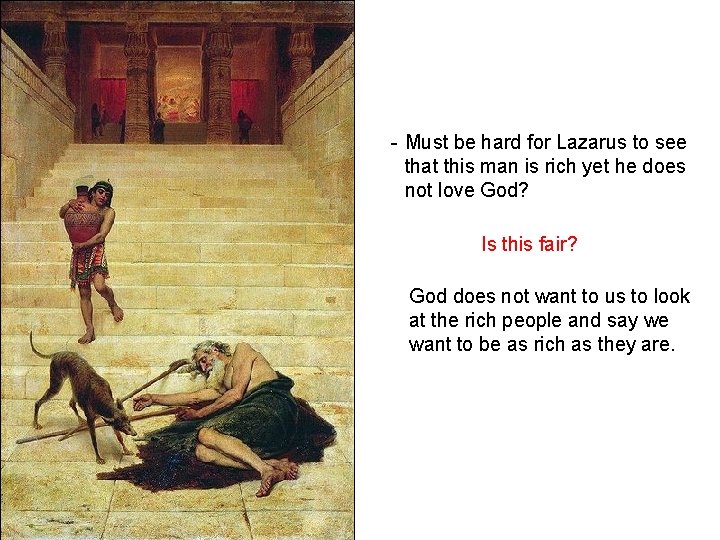 - Must be hard for Lazarus to see that this man is rich yet he does not love God?

Is this fair?

God does not want to us to look at the rich people and say we want to be as rich as they are.